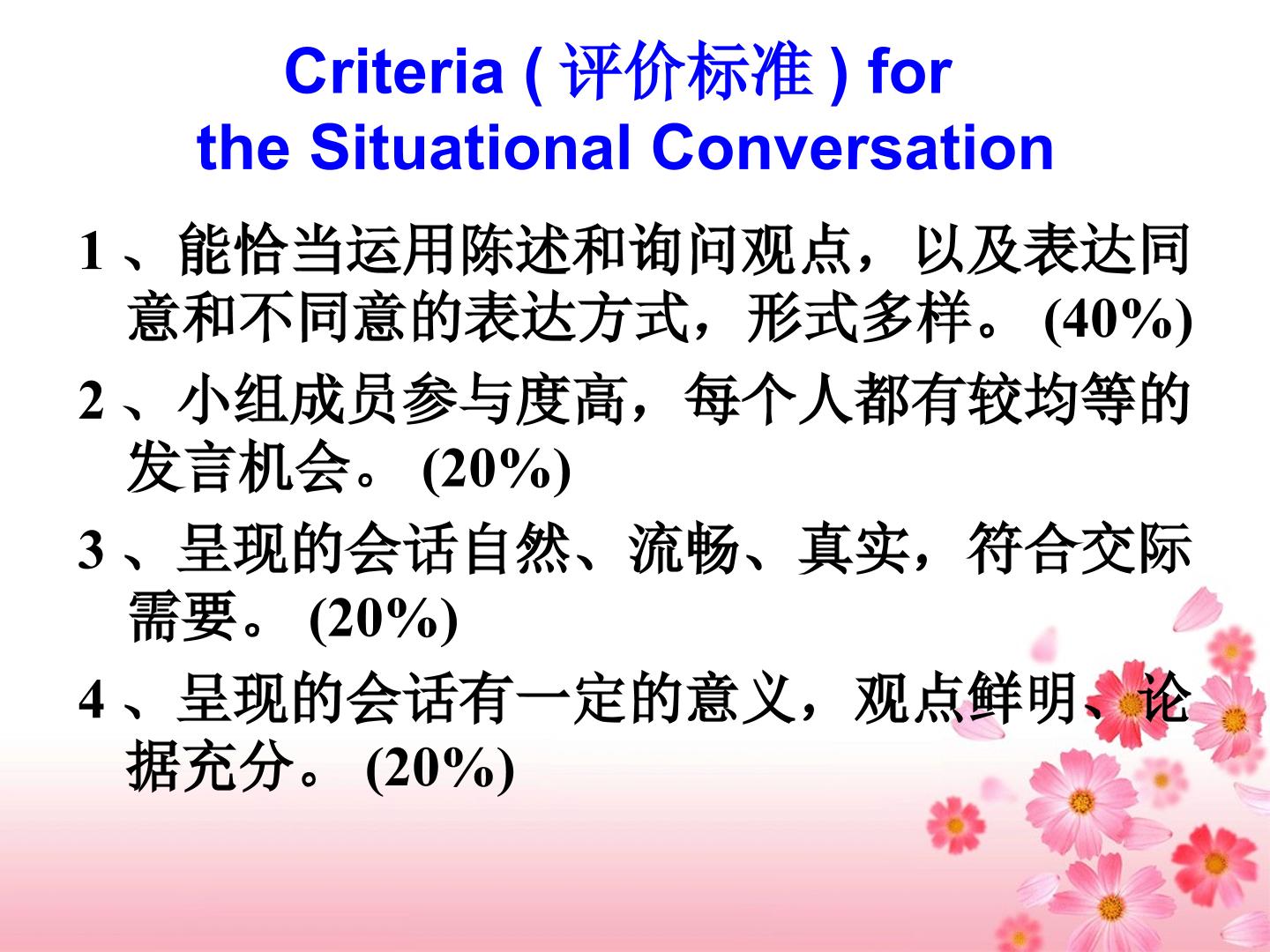 Criteria ( 评价标准 ) for
the Situational Conversation

1 、能恰当运用陈述和询问观点，以及表达同意和不同意的表达方式，形式多样。 (40%)

2 、小组成员参与度高，每个人都有较均等的发言机会。 (20%)

3 、呈现的会话自然、流畅、真实，符合交际需要。 (20%)

4 、呈现的会话有一定的意义，观点鲜明、论据充分。 (20%)